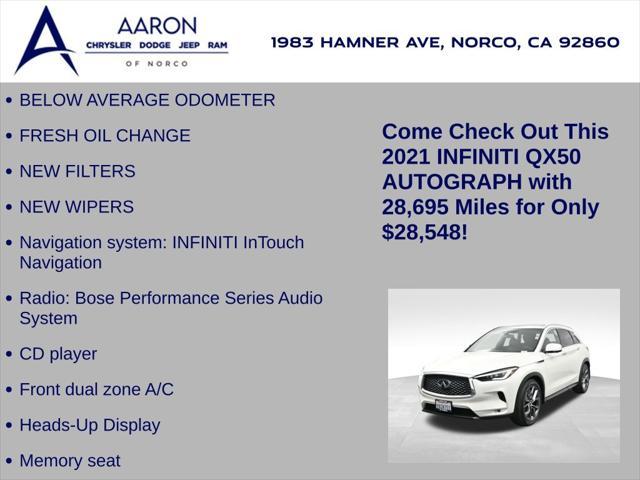 AARON
CHRYSLER DODGE JEEP RAM
OF NORCO

1983 HAMNER AVE, NORCO, CA 92860

• BELOW AVERAGE ODOMETER
• FRESH OIL CHANGE
• NEW FILTERS
• NEW WIPERS
• Navigation system: INFINITI InTouch Navigation
• Radio: Bose Performance Series Audio System
• CD player
• Front dual zone A/C
• Heads-Up Display
• Memory seat

Come Check Out This 2021 INFINITI QX50 AUTOGRAPH with 28,695 Miles for Only $28,548!